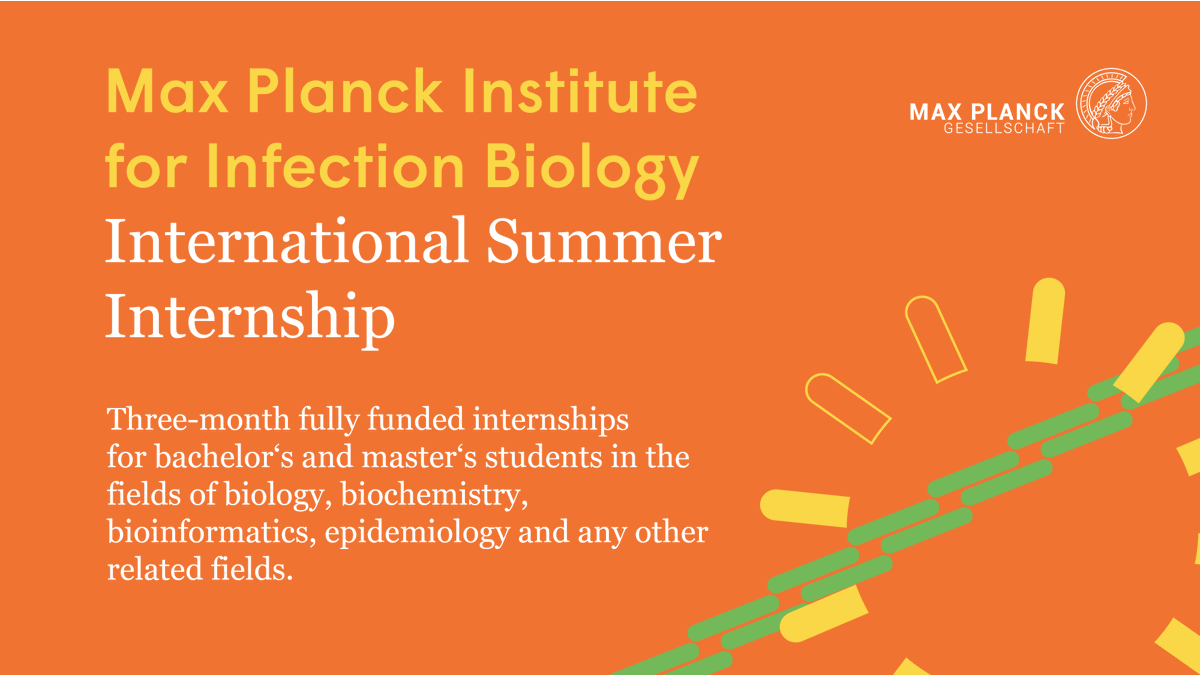 Max Planck Institute for Infection Biology
International Summer Internship

MAX PLANCK GESELLSCHAFT

Three-month fully funded internships for bachelor‘s and master‘s students in the fields of biology, biochemistry, bioinformatics, epidemiology and any other related fields.